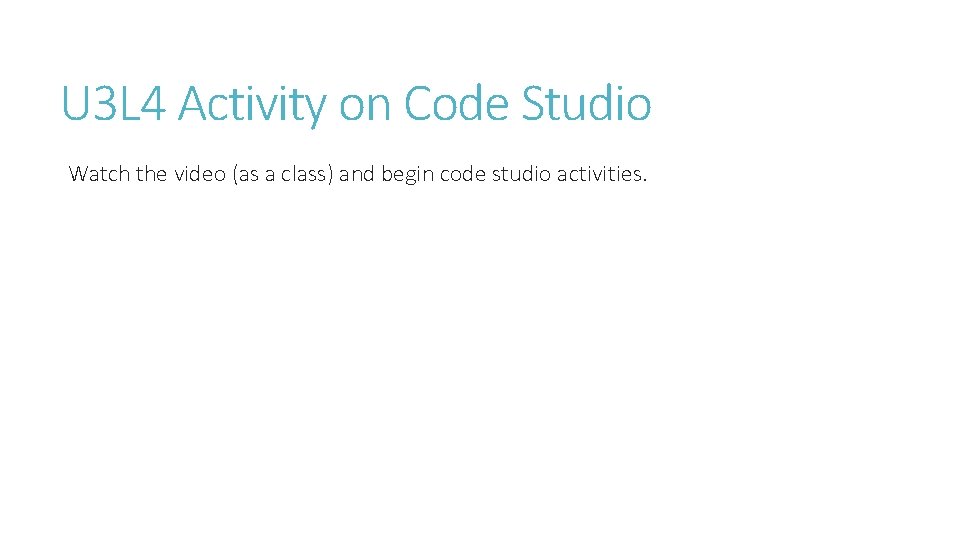 U3L4 Activity on Code Studio

Watch the video (as a class) and begin code studio activities.